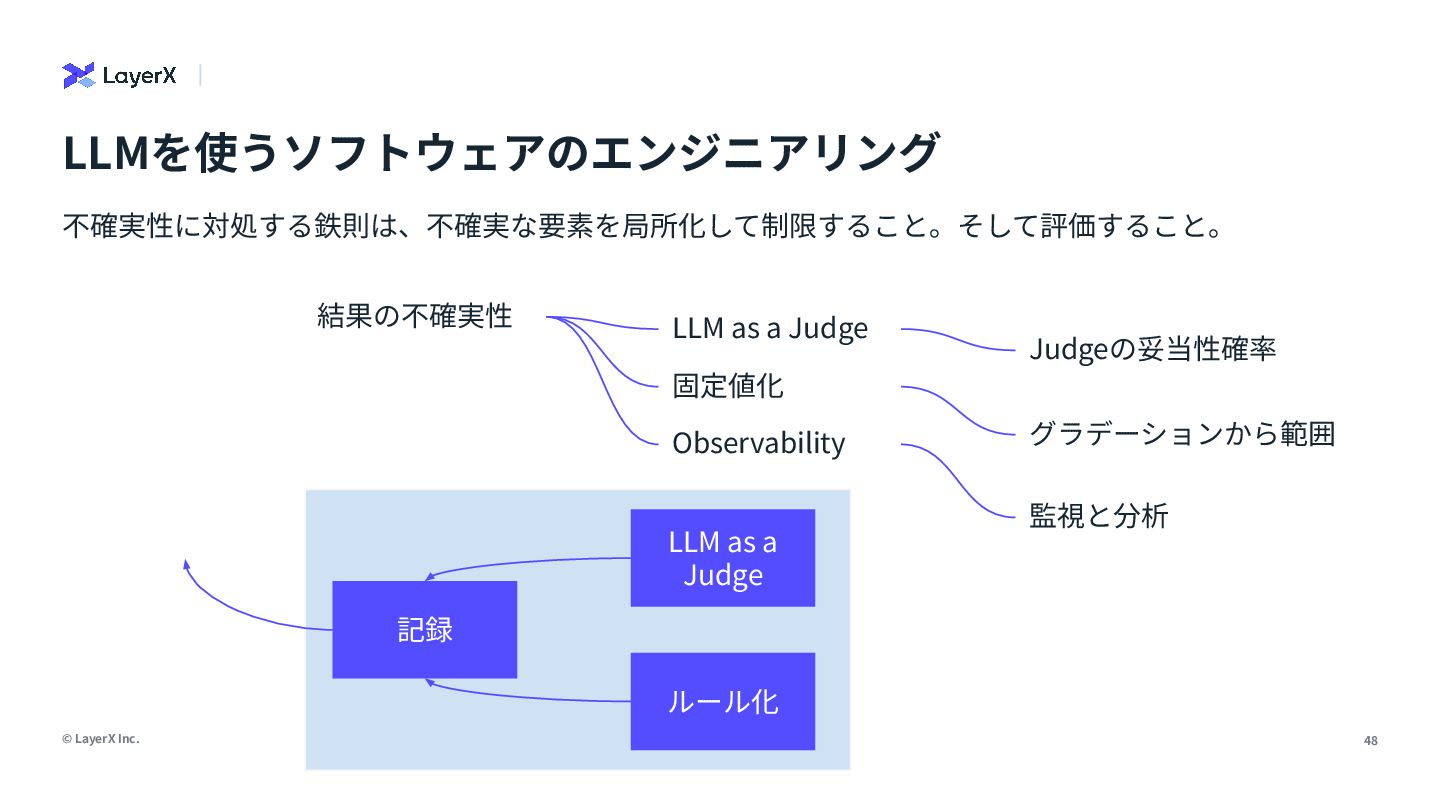 LayerX

LLMを使うソフトウェアのエンジニアリング

不確実性に対処する鉄則は、不確実な要素を局所化して制限すること。そして評価すること。

結果の不確実性

LLM as a Judge

固定値化

Observability

Judgeの妥当性確率

グラデーションから範囲

監視と分析

LLM as a Judge

記録

ルール化

© LayerX Inc.

48